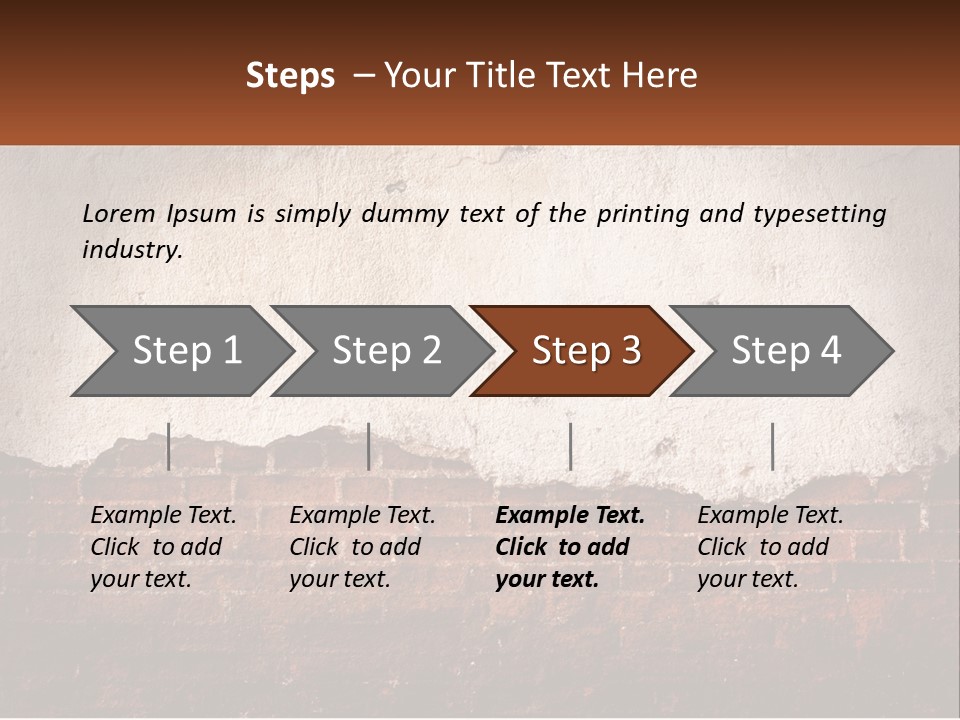 Steps – Your Title Text Here

Lorem Ipsum is simply dummy text of the printing and typesetting industry.

Step 1

Step 2

Step 3

Step 4

Example Text. Click to add your text.

Example Text. Click to add your text.

Example Text. Click to add your text.

Example Text. Click to add your text.